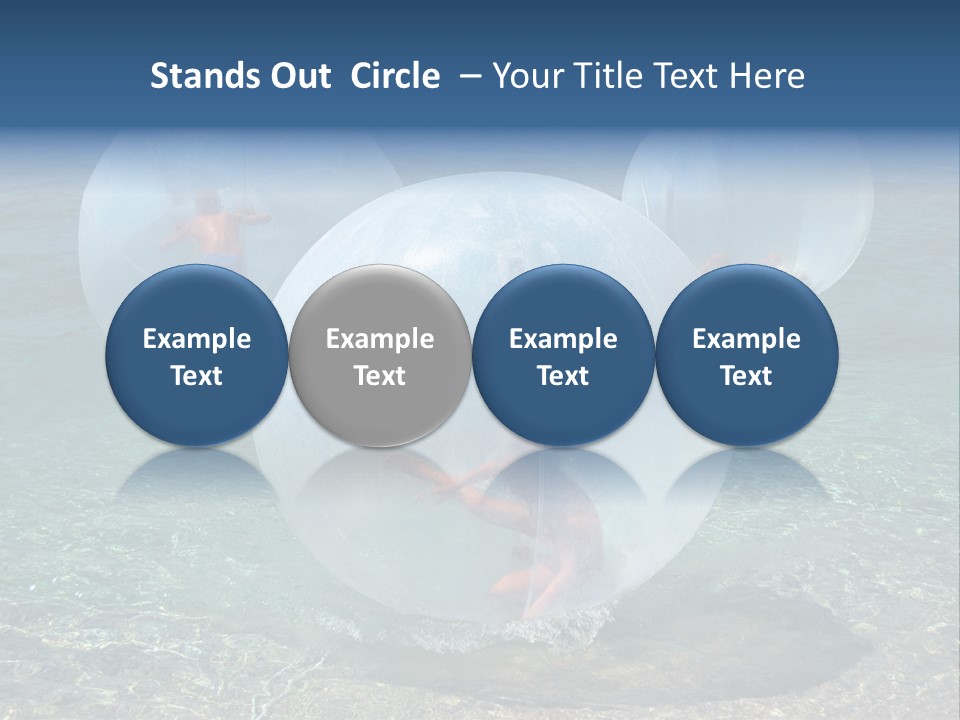 Stands Out Circle – Your Title Text Here

Example Text

Example Text

Example Text

Example Text